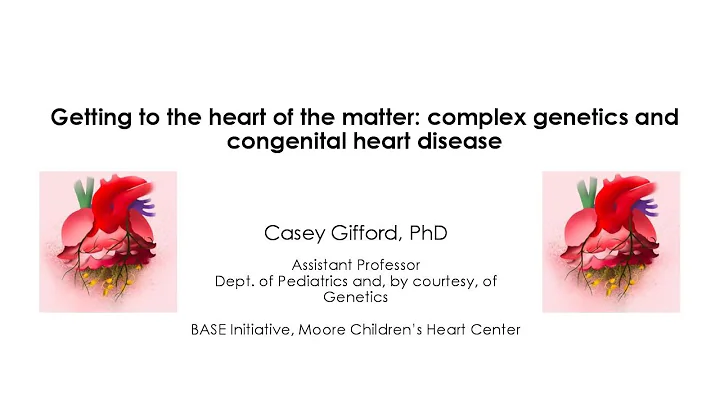 Getting to the heart of the matter: complex genetics and congenital heart disease

Casey Gifford, PhD

Assistant Professor
Dept. of Pediatrics and, by courtesy, of Genetics

BASE Initiative, Moore Children's Heart Center